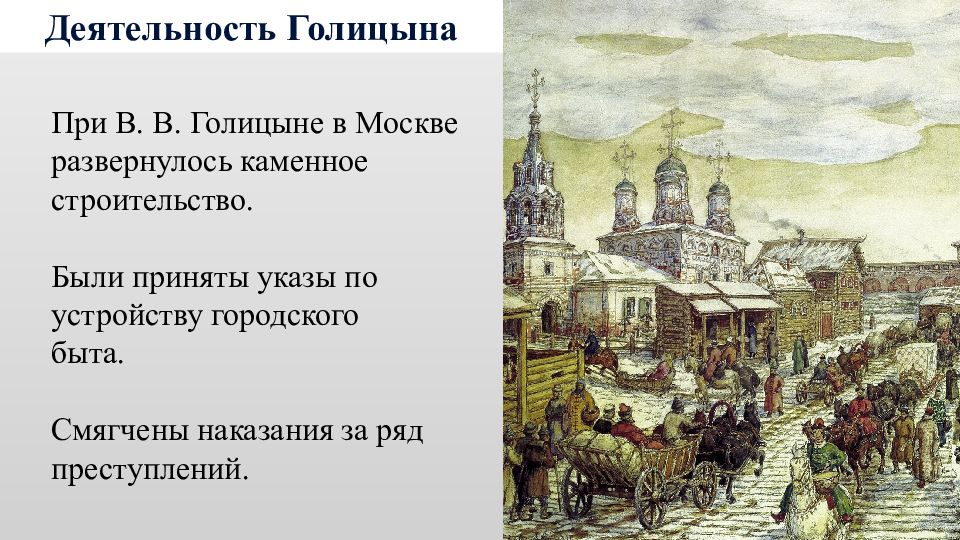 Деятельность Голицына

При В. В. Голицыне в Москве развернулось каменное строительство.

Были приняты указы по устройству городского быта.

Смягчены наказания за ряд преступлений.